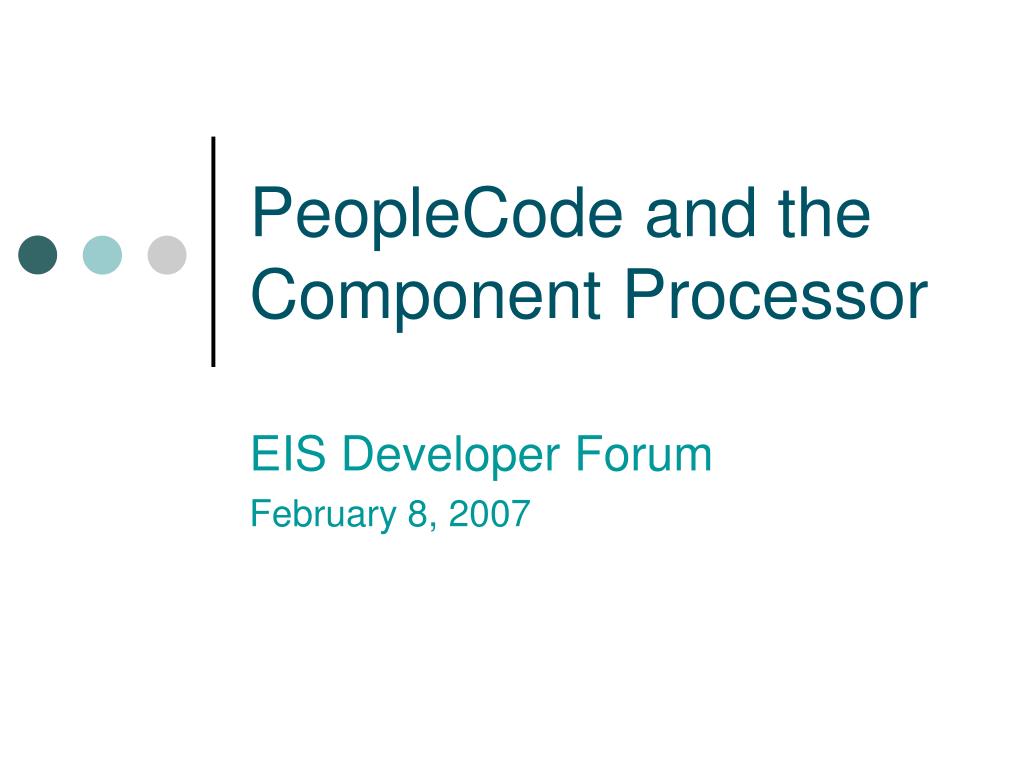 PeopleCode and the Component Processor

EIS Developer Forum

February 8, 2007